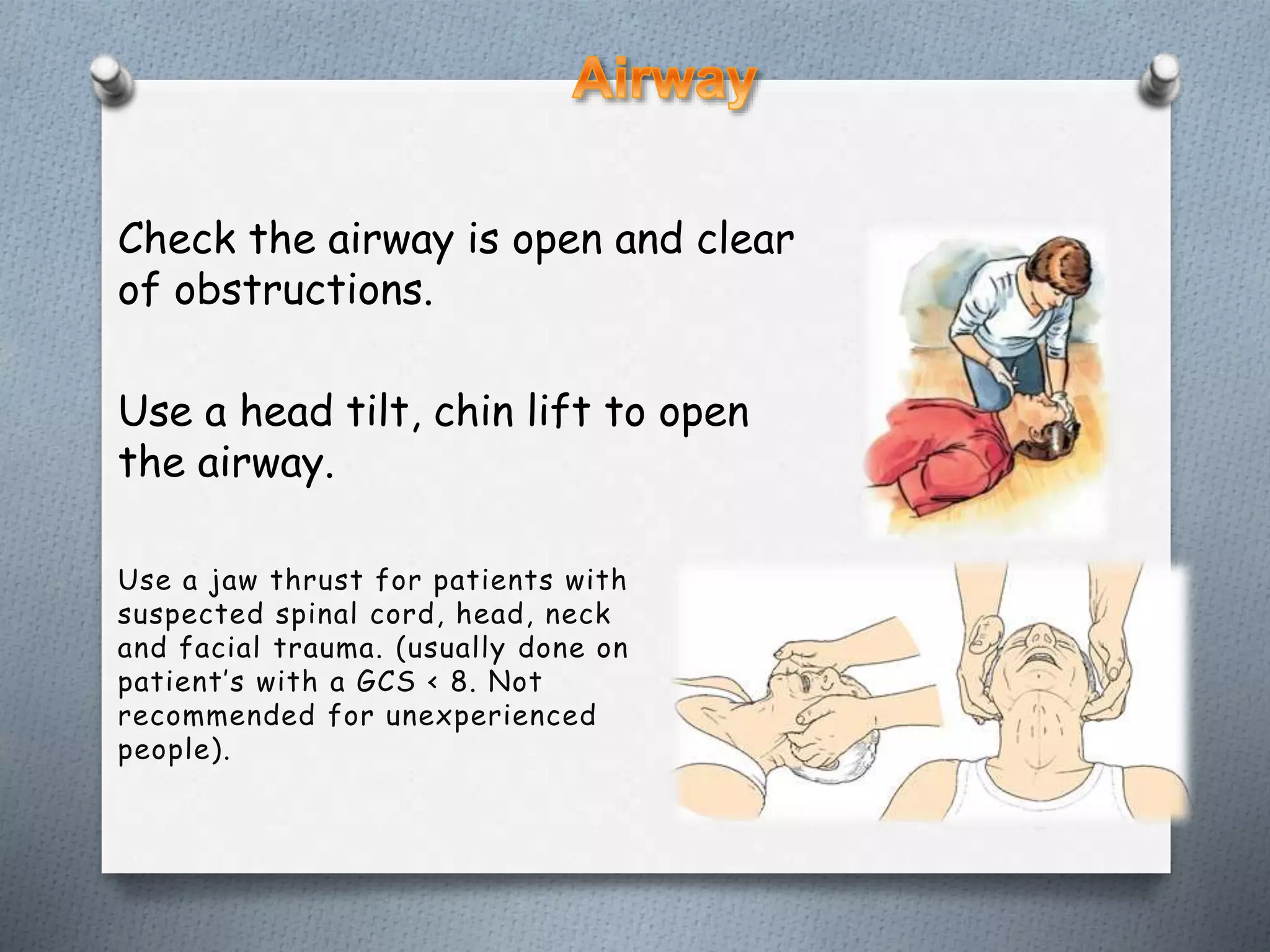 Airway

Check the airway is open and clear of obstructions.

Use a head tilt, chin lift to open the airway.

Use a jaw thrust for patients with suspected spinal cord, head, neck and facial trauma. (usually done on patient's with a GCS < 8. Not recommended for unexperienced people).